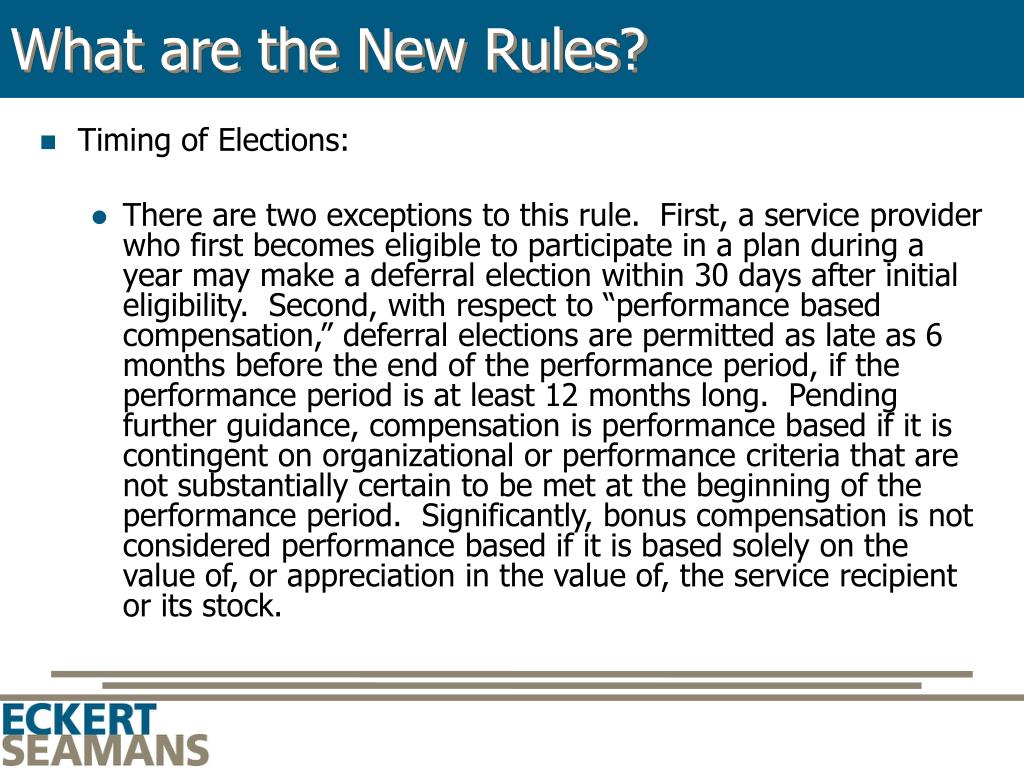 What are the New Rules?

Timing of Elections:

There are two exceptions to this rule. First, a service provider who first becomes eligible to participate in a plan during a year may make a deferral election within 30 days after initial eligibility. Second, with respect to “performance based compensation,” deferral elections are permitted as late as 6 months before the end of the performance period, if the performance period is at least 12 months long. Pending further guidance, compensation is performance based if it is contingent on organizational or performance criteria that are not substantially certain to be met at the beginning of the performance period. Significantly, bonus compensation is not considered performance based if it is based solely on the value of, or appreciation in the value of, the service recipient or its stock.

ECKERT
SEAMANS